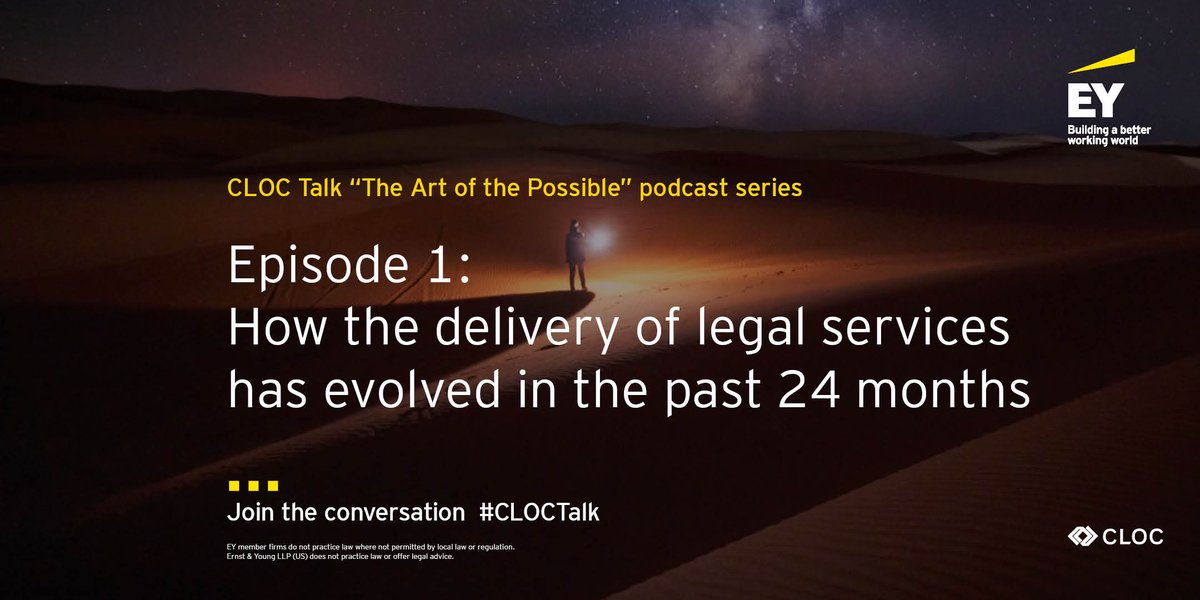 EY
Building a better working world

CLOC Talk "The Art of the Possible" podcast series

Episode 1:
How the delivery of legal services has evolved in the past 24 months

Join the conversation #CLOCTalk

EY member firms do not practice law where not permitted by local law or regulation. Ernst & Young LLP (US) does not practice law or offer legal advice.

CLOC